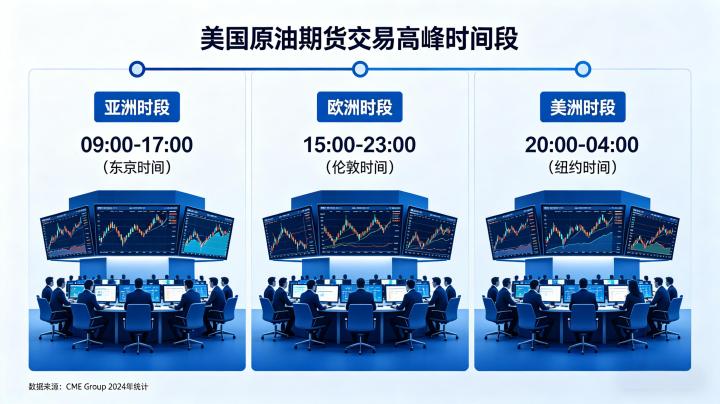 美国原油期货交易高峰时间段

亚洲时段
09:00-17:00
（东京时间）

欧洲时段
15:00-23:00
（伦敦时间）

美洲时段
20:00-04:00
（纽约时间）

数据来源：CME Group 2024年统计